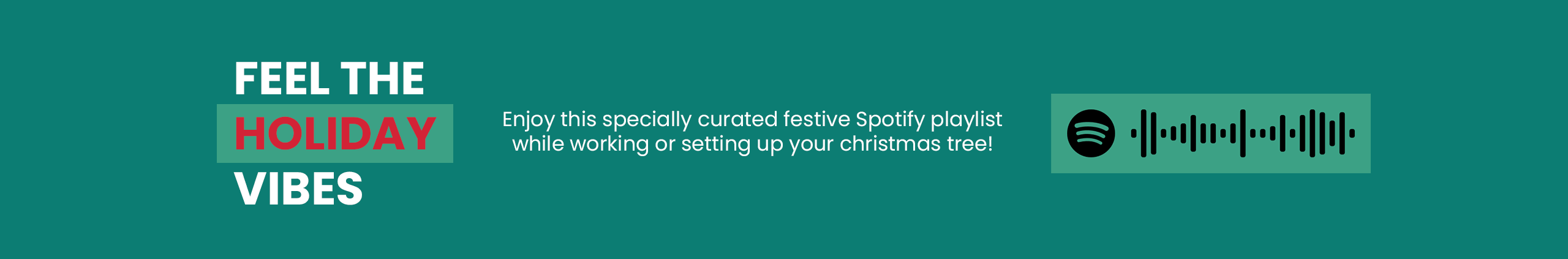 FEEL THE
HOLIDAY
VIBES

Enjoy this specially curated festive Spotify playlist while working or setting up your christmas tree!